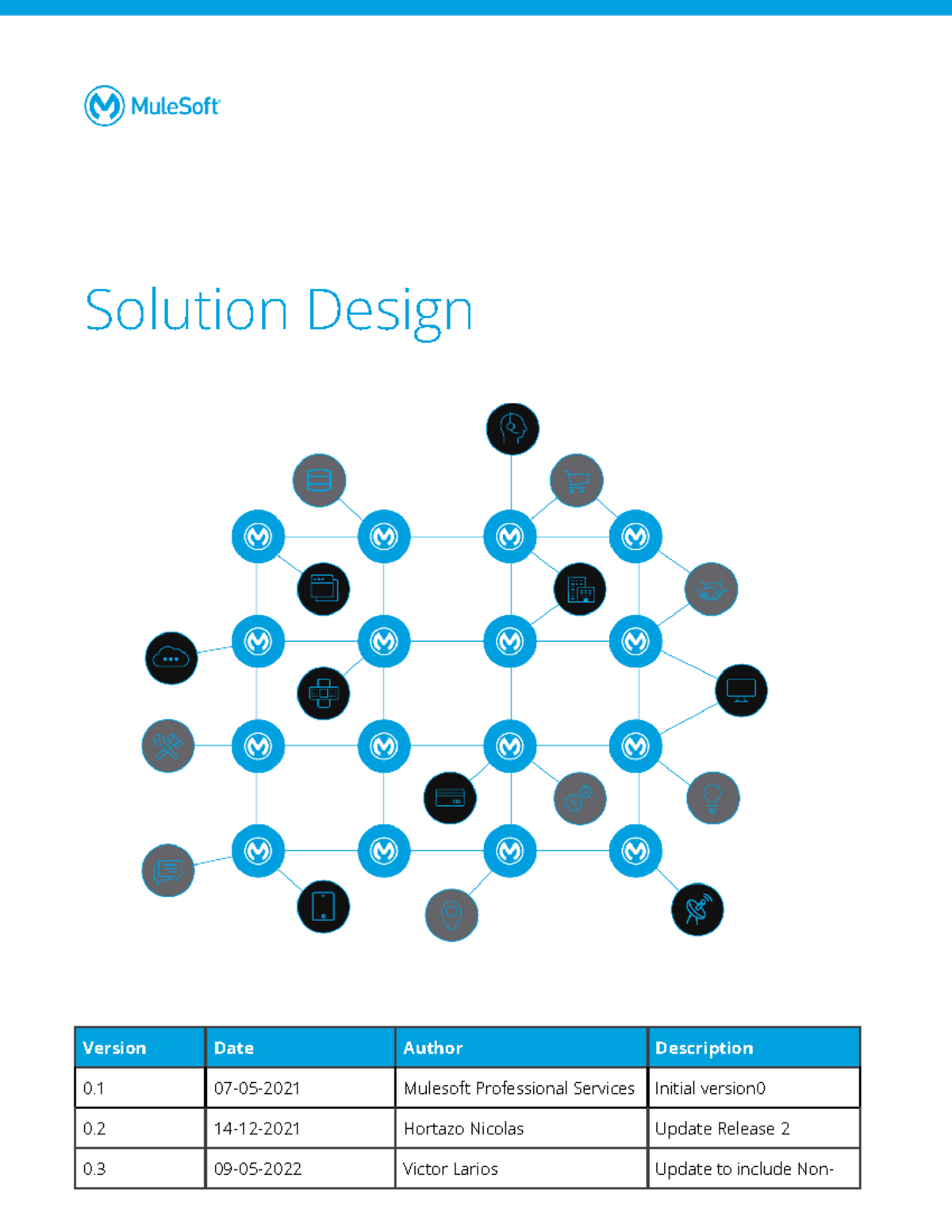 MuleSoft

Solution Design

| Version | Date | Author | Description |
|---|---|---|---|
| 0.1 | 07-05-2021 | Mulesoft Professional Services | Initial version0 |
| 0.2 | 14-12-2021 | Hortazo Nicolas | Update Release 2 |
| 0.3 | 09-05-2022 | Victor Larios | Update to include Non- |